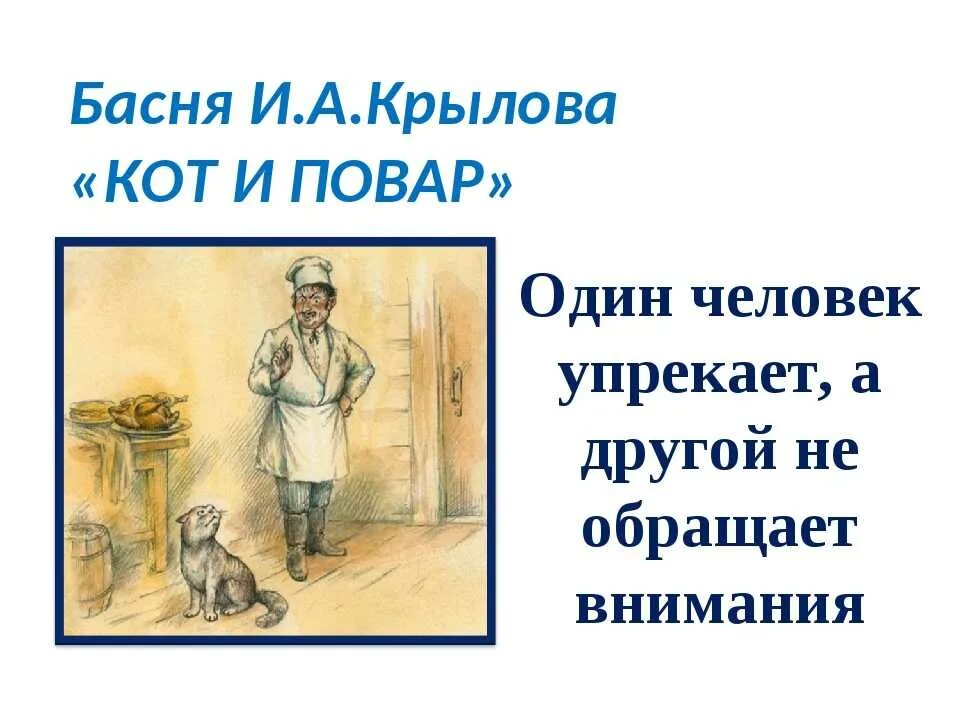 Басня И.А.Крылова
«КОТ И ПОВАР»

Один человек упрекает, а другой не обращает внимания